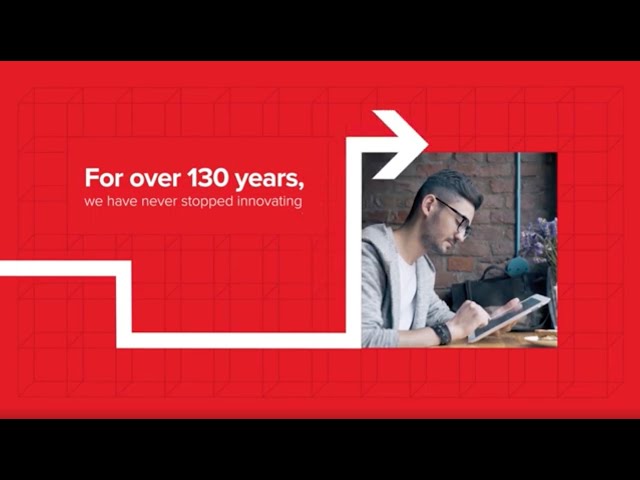 For over 130 years,
we have never stopped innovating